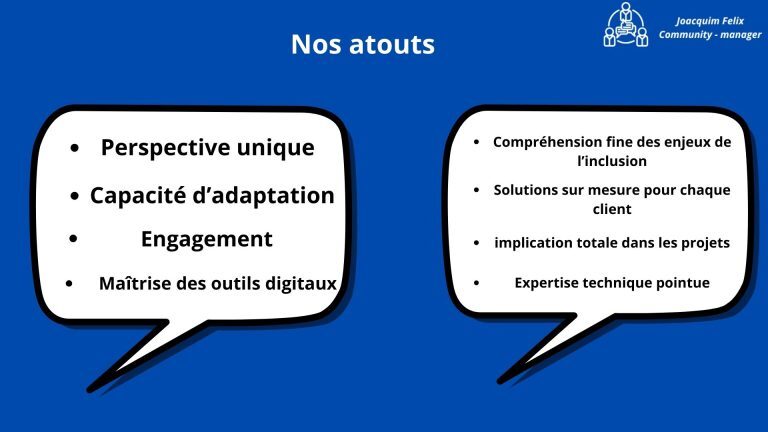 Joacquim Felix
Community - manager

Nos atouts

- Perspective unique
- Capacité d'adaptation
- Engagement
- Maîtrise des outils digitaux

- Compréhension fine des enjeux de l'inclusion
- Solutions sur mesure pour chaque client
- implication totale dans les projets
- Expertise technique pointue